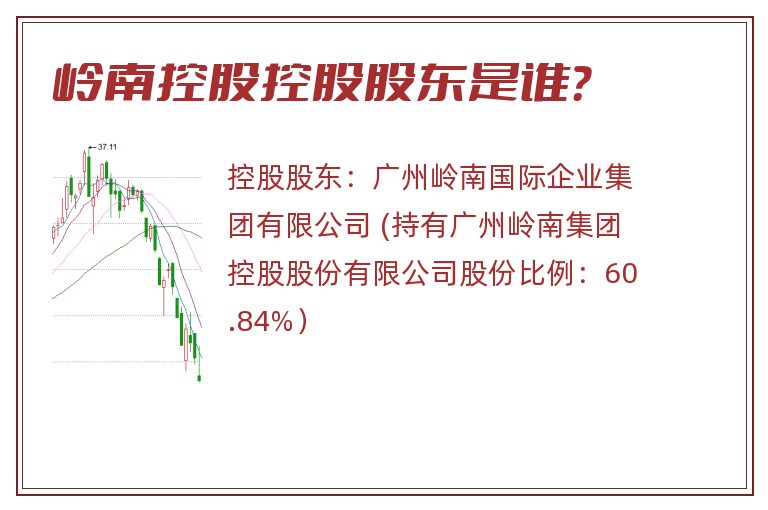 岭南控股控股股东是谁?

37.11

控股股东：广州岭南国际企业集团有限公司 (持有广州岭南集团控股股份有限公司股份比例：60.84%）